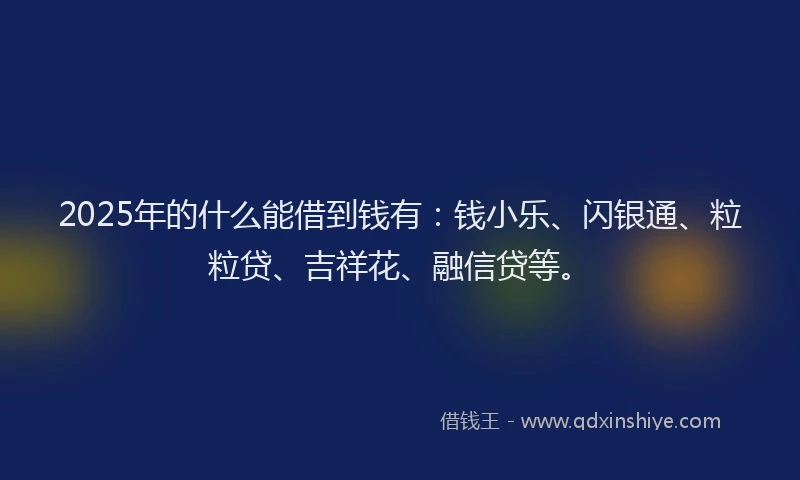 2025年的什么能借到钱有：钱小乐、闪银通、粒粒贷、吉祥花、融信贷等。

借钱王 - www.qdxinshiye.com